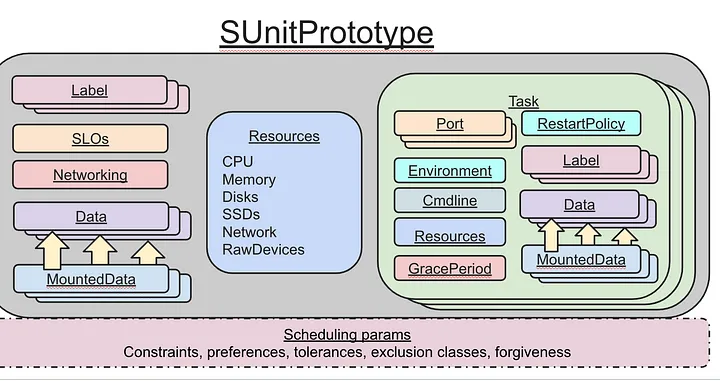 SUnitPrototype

Label

SLOs

Networking

Data

MountedData

Resources
CPU
Memory
Disks
SSDs
Network
RawDevices

Task

Port

RestartPolicy

Environment

Label

Cmdline

Data

Resources

GracePeriod

MountedData

Scheduling params
Constraints, preferences, tolerances, exclusion classes, forgiveness